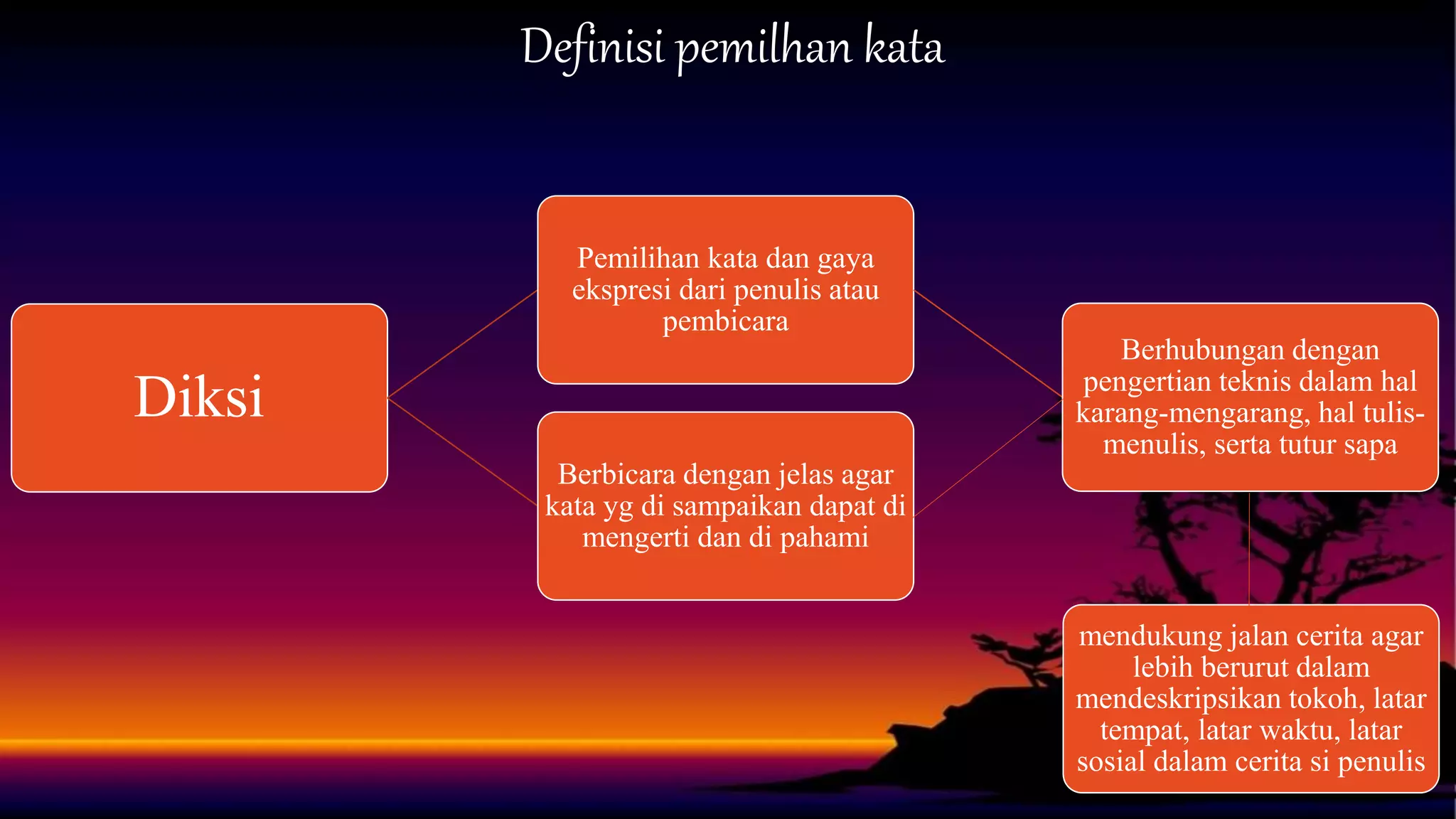 Definisi pemilhan kata

Diksi

Pemilihan kata dan gaya ekspresi dari penulis atau pembicara

Berbicara dengan jelas agar kata yg di sampaikan dapat di mengerti dan di pahami

Berhubungan dengan pengertian teknis dalam hal karang-mengarang, hal tulis-menulis, serta tutur sapa

mendukung jalan cerita agar lebih berurut dalam mendeskripsikan tokoh, latar tempat, latar waktu, latar sosial dalam cerita si penulis